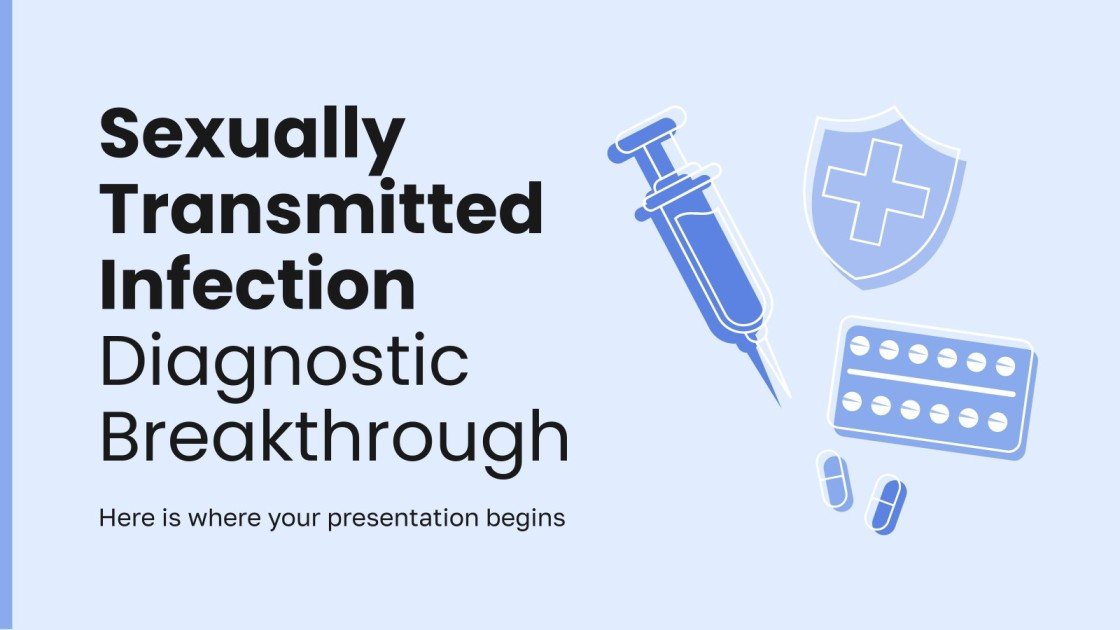 Sexually Transmitted Infection Diagnostic Breakthrough

Here is where your presentation begins